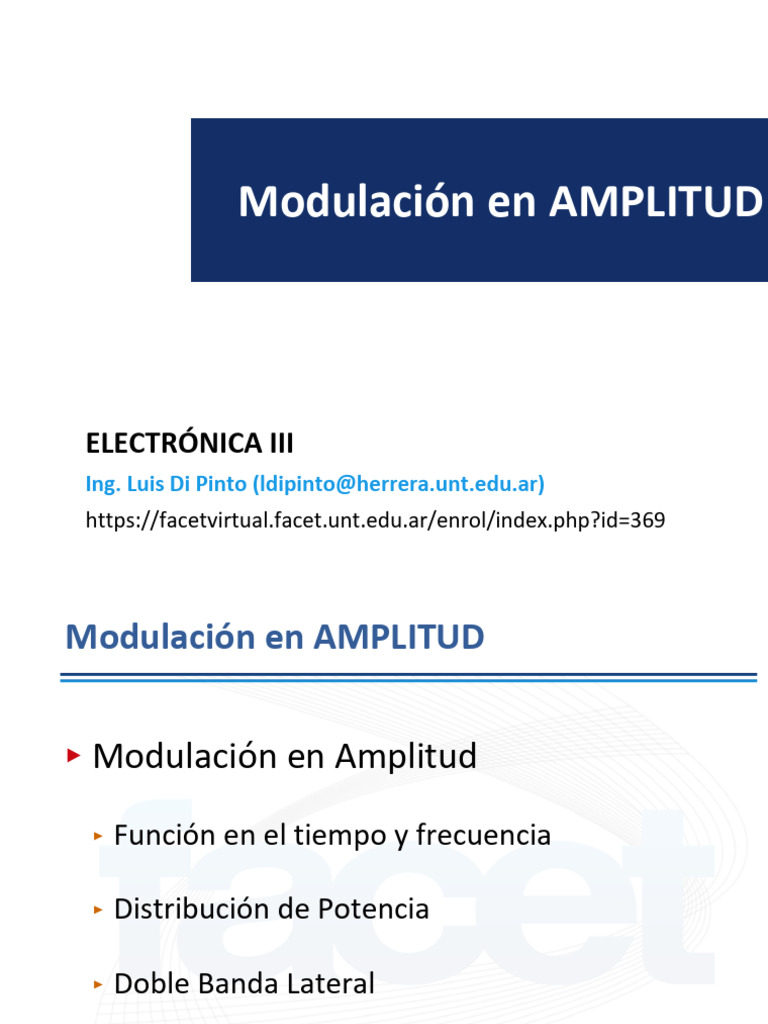 Modulación en AMPLITUD

ELECTRÓNICA III

Ing. Luis Di Pinto (ldipinto@herrera.unt.edu.ar)

https://facetvirtual.facet.unt.edu.ar/enrol/index.php?id=369

Modulación en AMPLITUD

▸ Modulación en Amplitud

▸ Función en el tiempo y frecuencia

▸ Distribución de Potencia

▸ Doble Banda Lateral

facet